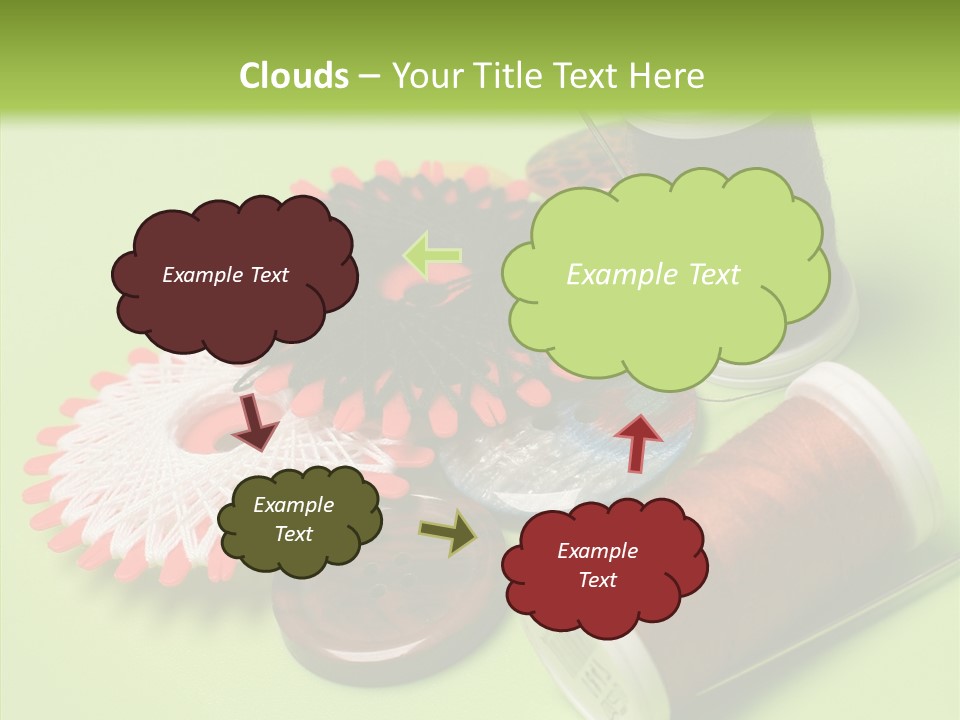 Clouds – Your Title Text Here

Example Text

Example Text

Example Text

Example Text